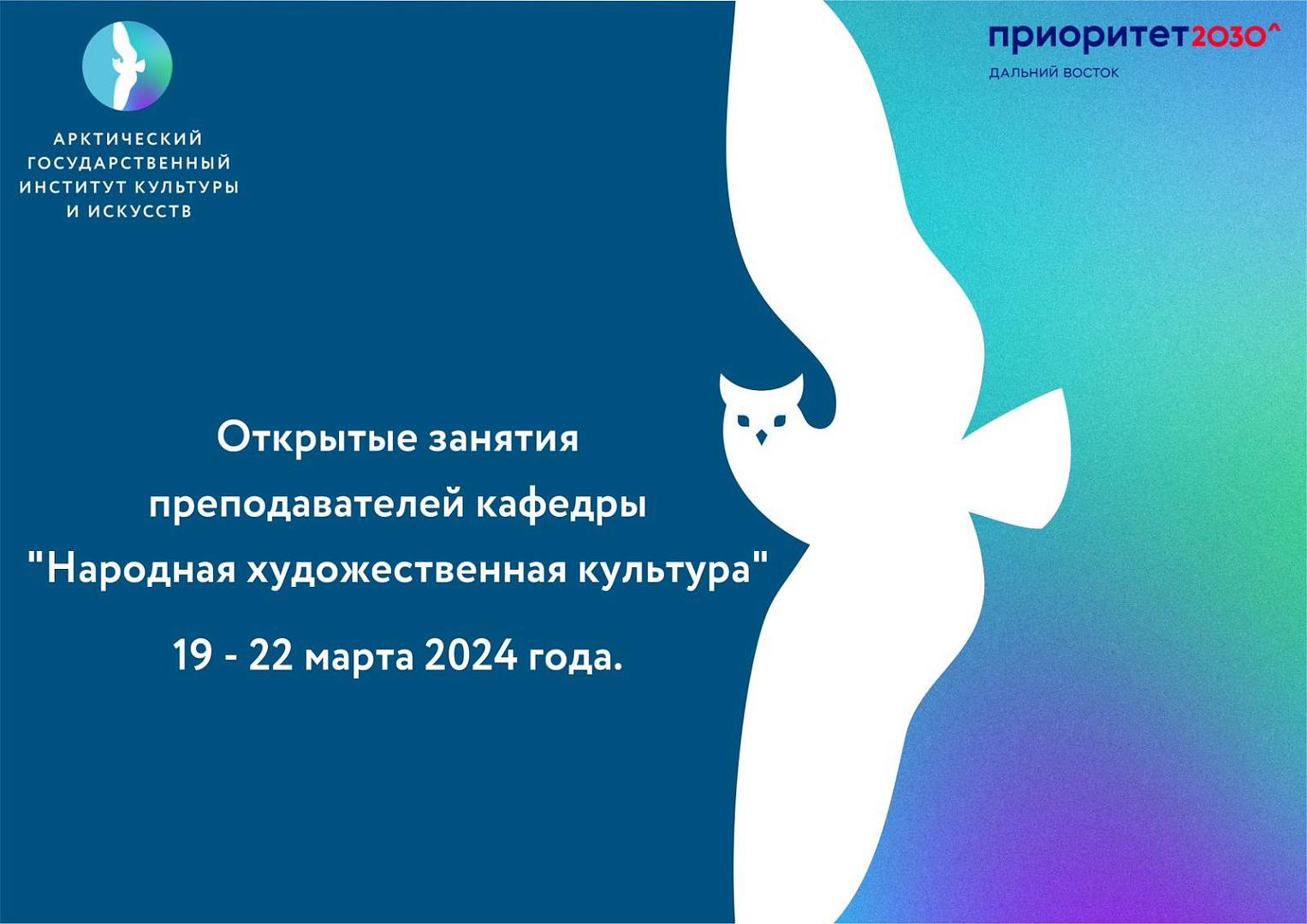 АРКТИЧЕСКИЙ ГОСУДАРСТВЕННЫЙ ИНСТИТУТ КУЛЬТУРЫ И ИСКУССТВ

приоритет2030^
ДАЛЬНИЙ ВОСТОК

Открытые занятия преподавателей кафедры "Народная художественная культура"

19 - 22 марта 2024 года.